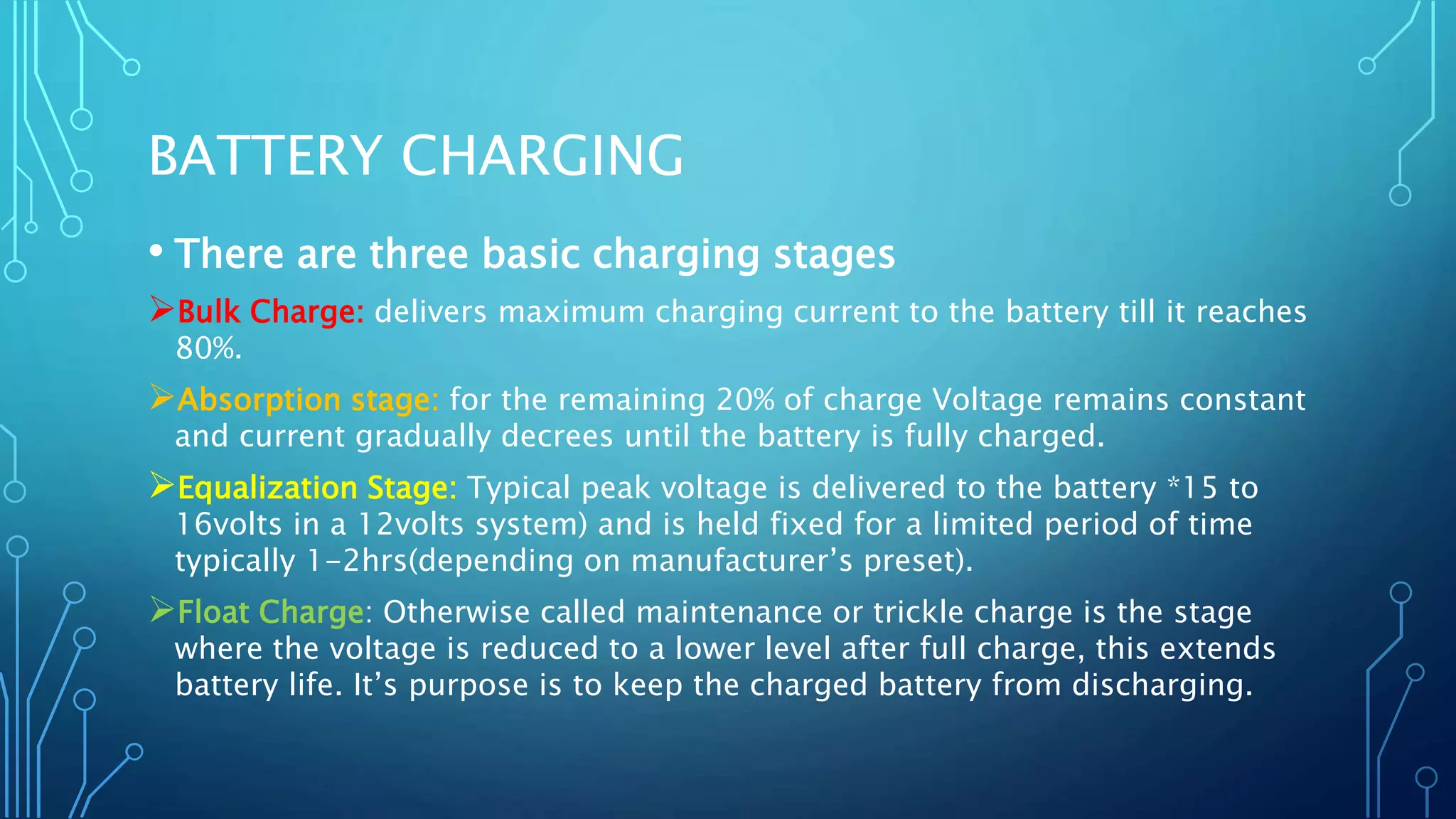 BATTERY CHARGING

• There are three basic charging stages

➢Bulk Charge: delivers maximum charging current to the battery till it reaches 80%.

➢Absorption stage: for the remaining 20% of charge Voltage remains constant and current gradually decrees until the battery is fully charged.

➢Equalization Stage: Typical peak voltage is delivered to the battery *15 to 16volts in a 12volts system) and is held fixed for a limited period of time typically 1-2hrs(depending on manufacturer's preset).

➢Float Charge: Otherwise called maintenance or trickle charge is the stage where the voltage is reduced to a lower level after full charge, this extends battery life. It's purpose is to keep the charged battery from discharging.